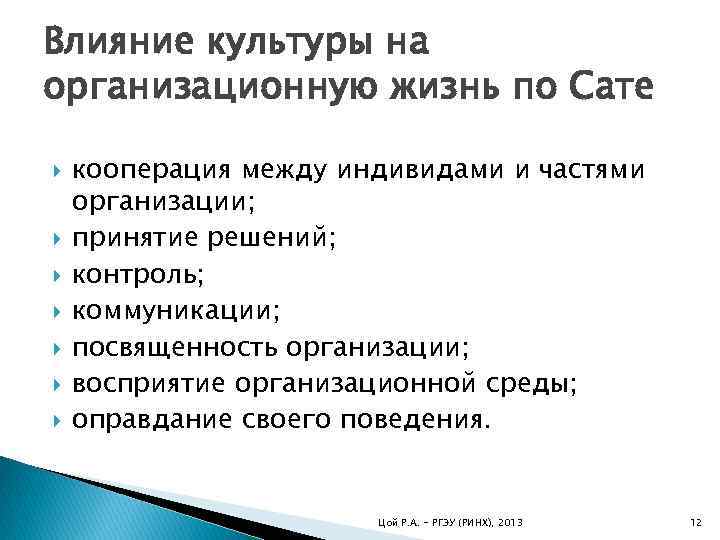 Влияние культуры на организационную жизнь по Сате

кооперация между индивидами и частями организации;
принятие решений;
контроль;
коммуникации;
посвященность организации;
восприятие организационной среды;
оправдание своего поведения.

Цой Р.А. - РГЭУ (РИНХ), 2013

12